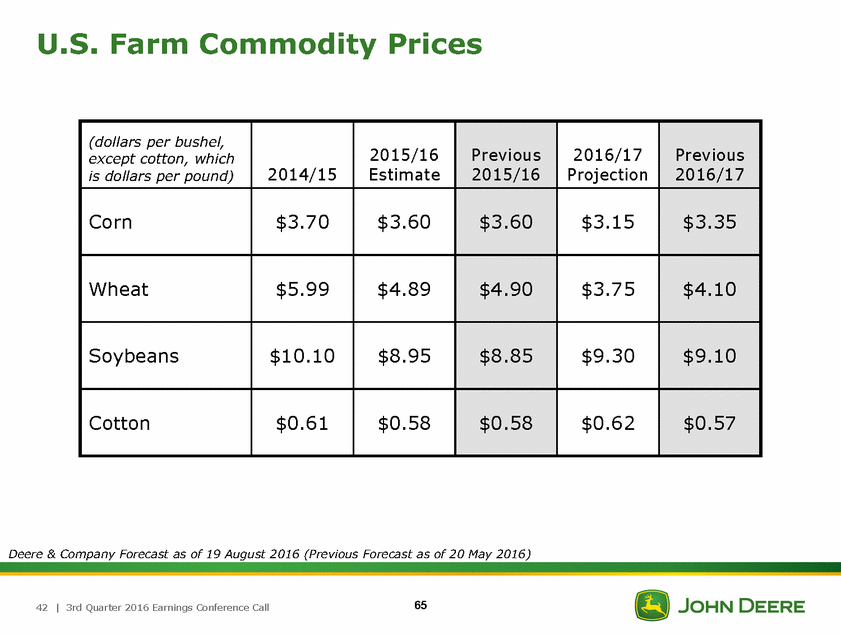 U.S. Farm Commodity Prices

| (dollars per bushel, except cotton, which is dollars per pound) | 2014/15 | 2015/16 Estimate | Previous 2015/16 | 2016/17 Projection | Previous 2016/17 |
|---|---|---|---|---|---|
| Corn | \$3.70 | \$3.60 | \$3.60 | \$3.15 | \$3.35 |
| Wheat | \$5.99 | \$4.89 | \$4.90 | \$3.75 | \$4.10 |
| Soybeans | \$10.10 | \$8.95 | \$8.85 | \$9.30 | \$9.10 |
| Cotton | \$0.61 | \$0.58 | \$0.58 | \$0.62 | \$0.57 |

Deere & Company Forecast as of 19 August 2016 (Previous Forecast as of 20 May 2016)

42 | 3rd Quarter 2016 Earnings Conference Call

65

JOHN DEERE